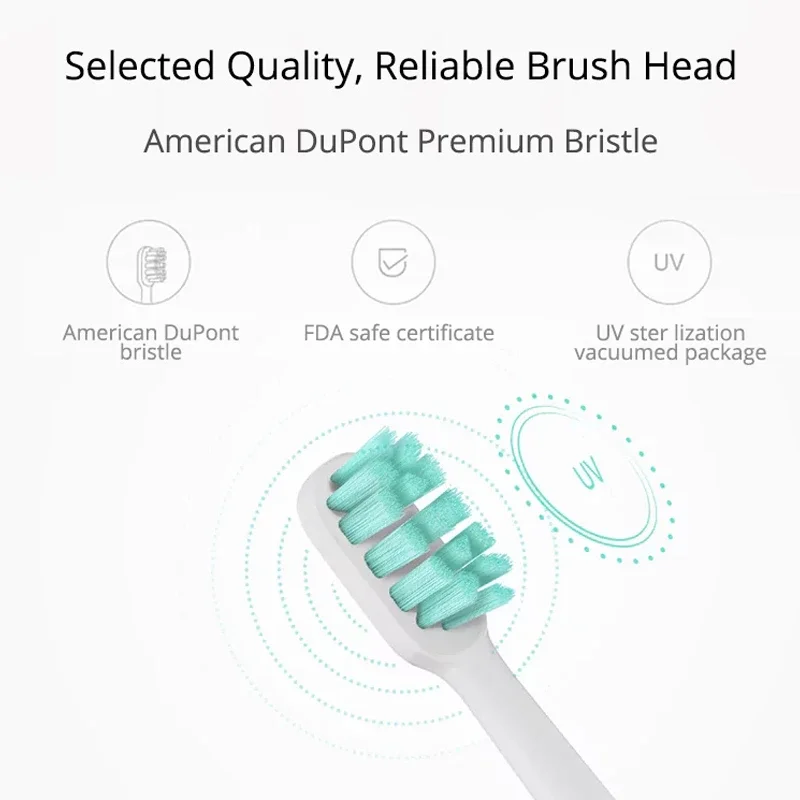 Selected Quality, Reliable Brush Head

American DuPont Premium Bristle

American DuPont bristle

FDA safe certificate

UV

UV ster lization vacuumed package

UV